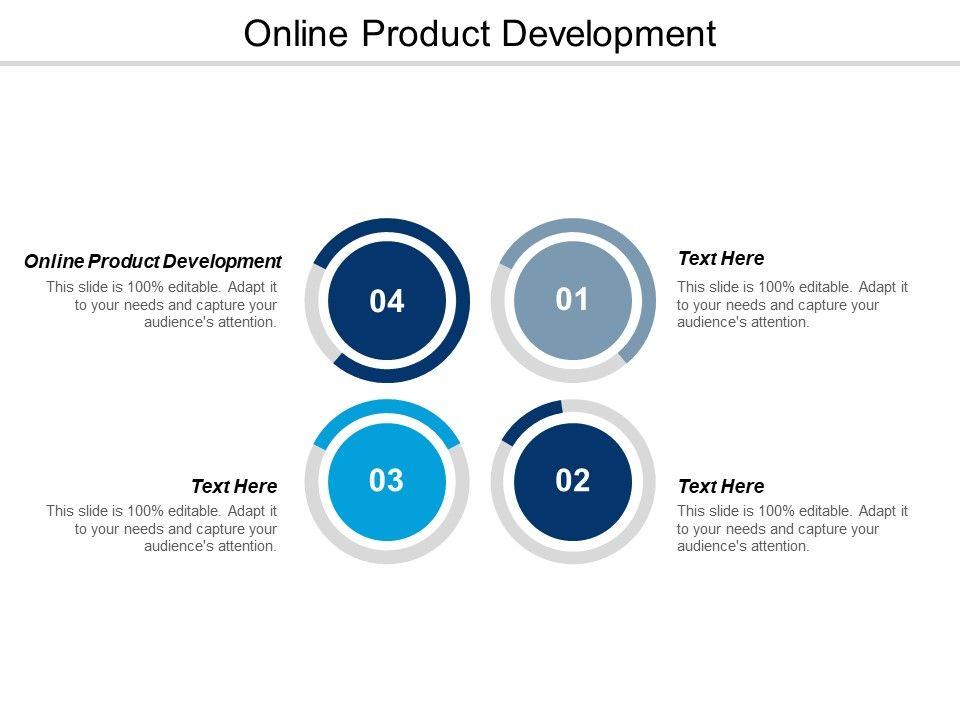 Online Product Development

Online Product Development
This slide is 100% editable. Adapt it to your needs and capture your audience's attention.

04

01

Text Here
This slide is 100% editable. Adapt it to your needs and capture your audience's attention.

Text Here
This slide is 100% editable. Adapt it to your needs and capture your audience's attention.

03

02

Text Here
This slide is 100% editable. Adapt it to your needs and capture your audience's attention.